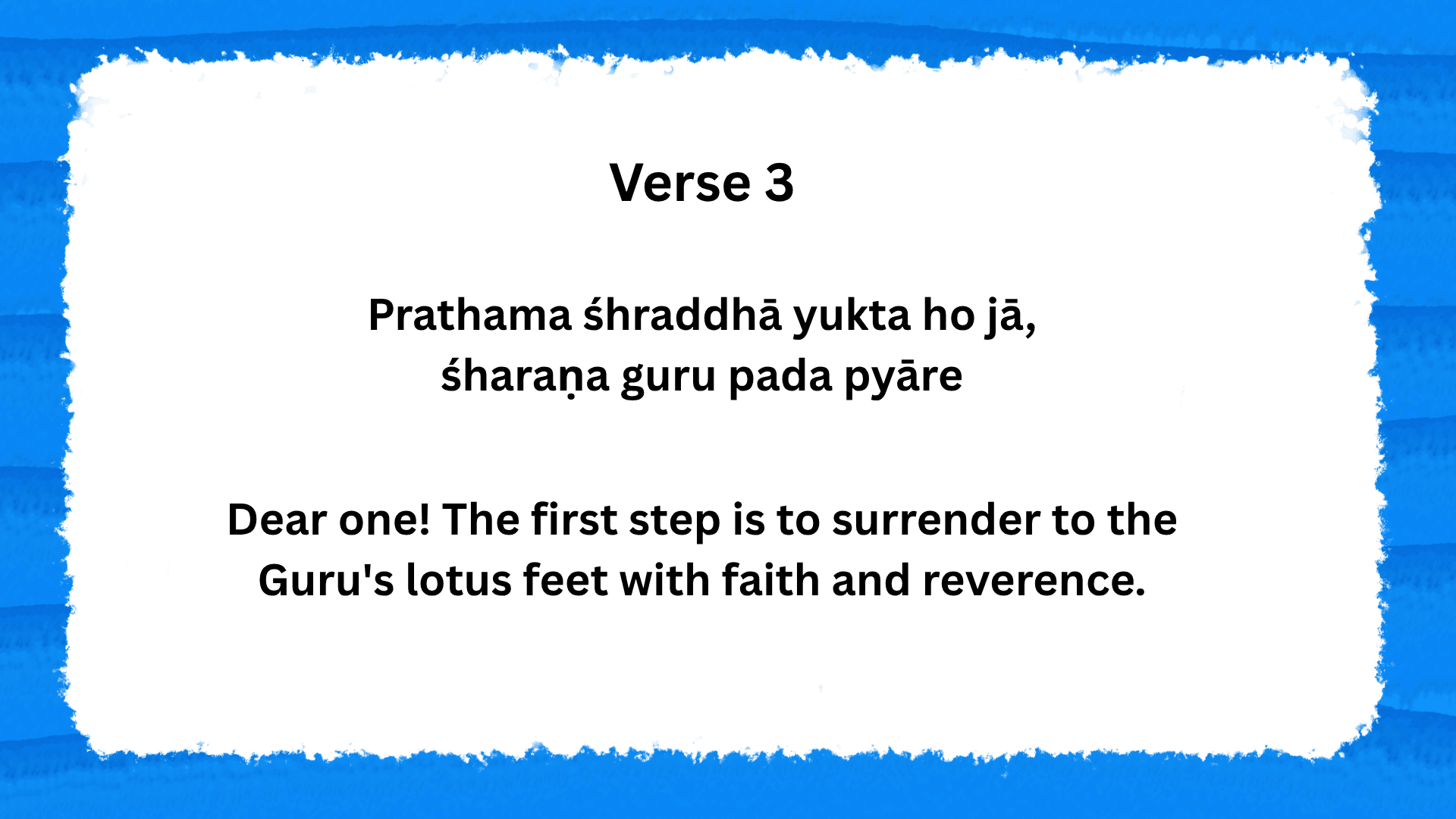 Verse 3

Prathama śhraddhā yukta ho jā,
śharaṇa guru pada pyāre

Dear one! The first step is to surrender to the Guru's lotus feet with faith and reverence.